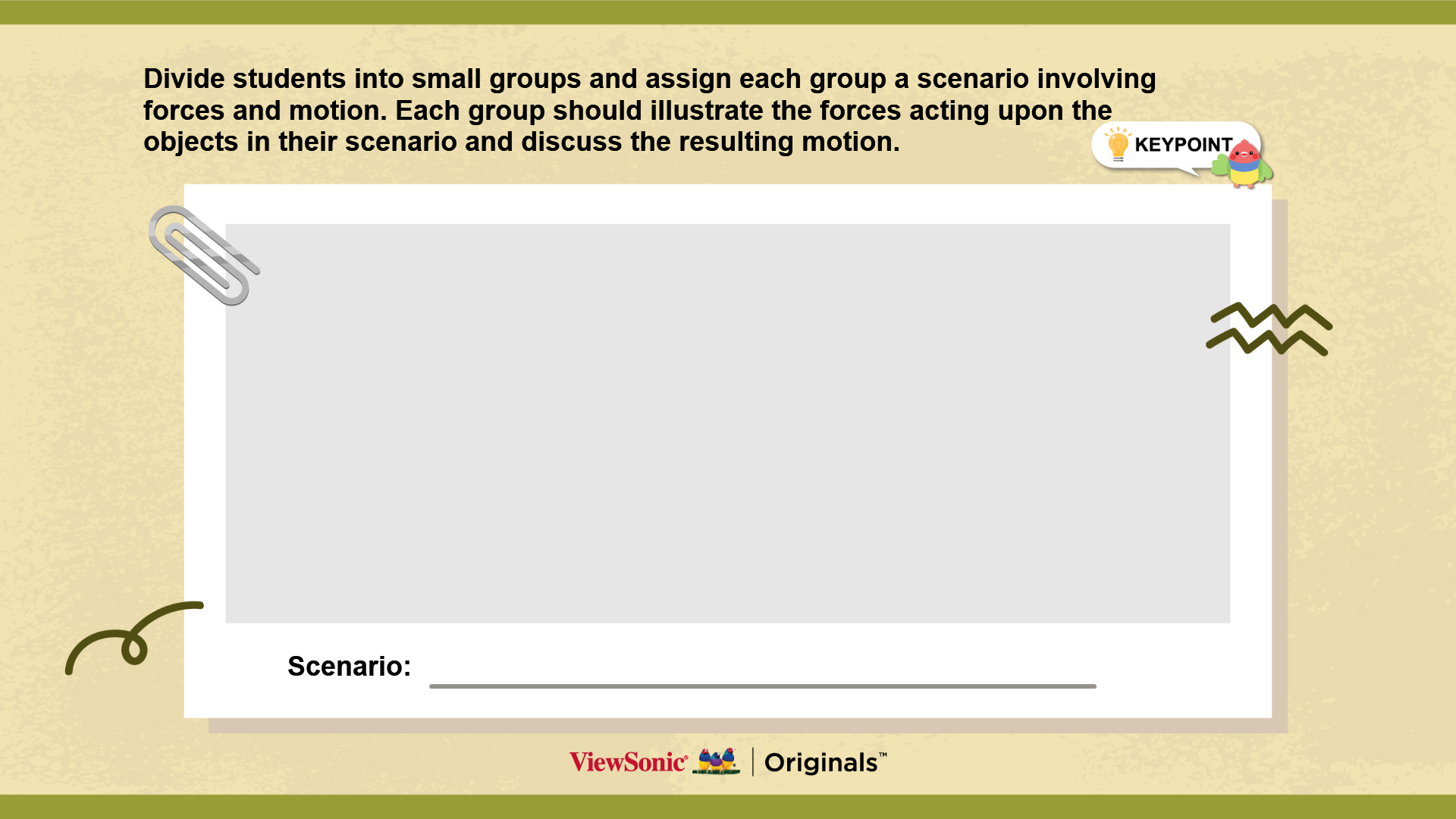 Divide students into small groups and assign each group a scenario involving forces and motion. Each group should illustrate the forces acting upon the objects in their scenario and discuss the resulting motion.

KEYPOINT

Scenario:

ViewSonic® | Originals™